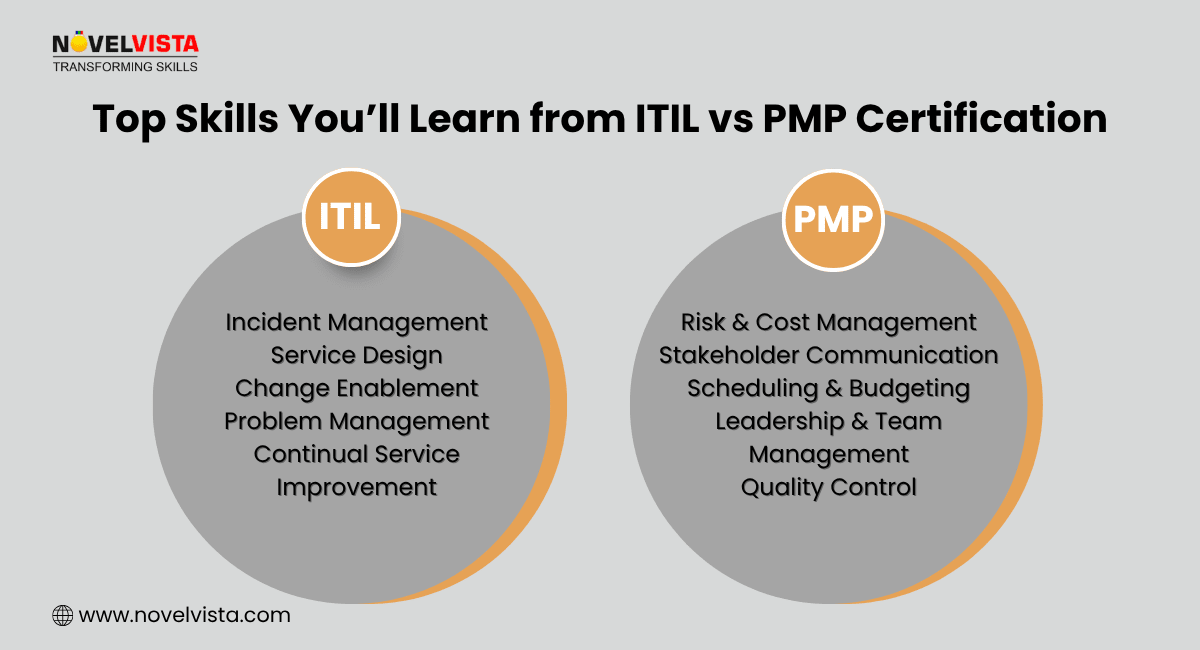 NOVELVISTA
TRANSFORMING SKILLS

Top Skills You'll Learn from ITIL vs PMP Certification

ITIL

Incident Management
Service Design
Change Enablement
Problem Management
Continual Service Improvement

PMP

Risk & Cost Management
Stakeholder Communication
Scheduling & Budgeting
Leadership & Team Management
Quality Control

www.novelvista.com